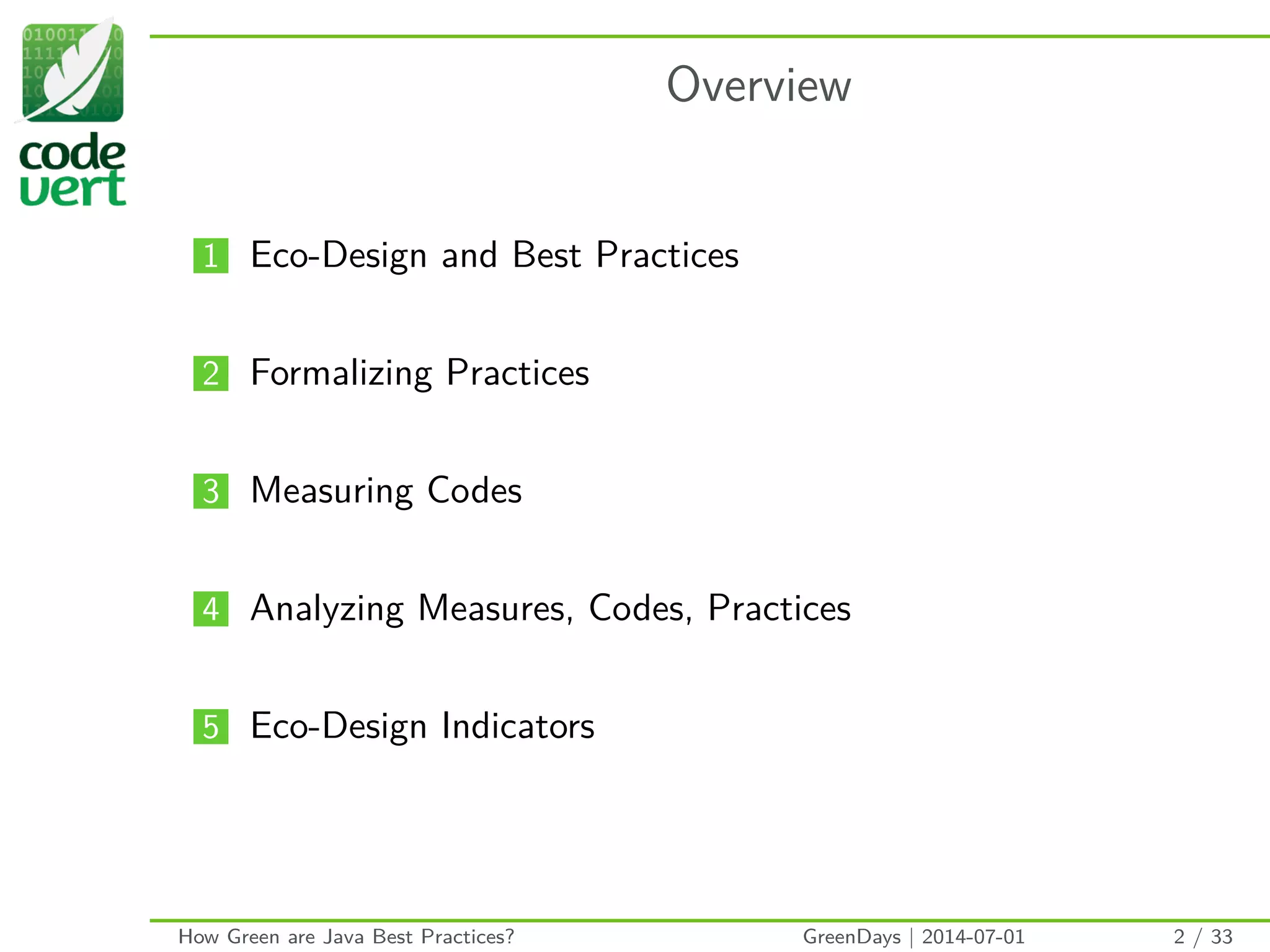 code vert

Overview

1 Eco-Design and Best Practices

2 Formalizing Practices

3 Measuring Codes

4 Analyzing Measures, Codes, Practices

5 Eco-Design Indicators

How Green are Java Best Practices? GreenDays | 2014-07-01 2 / 33